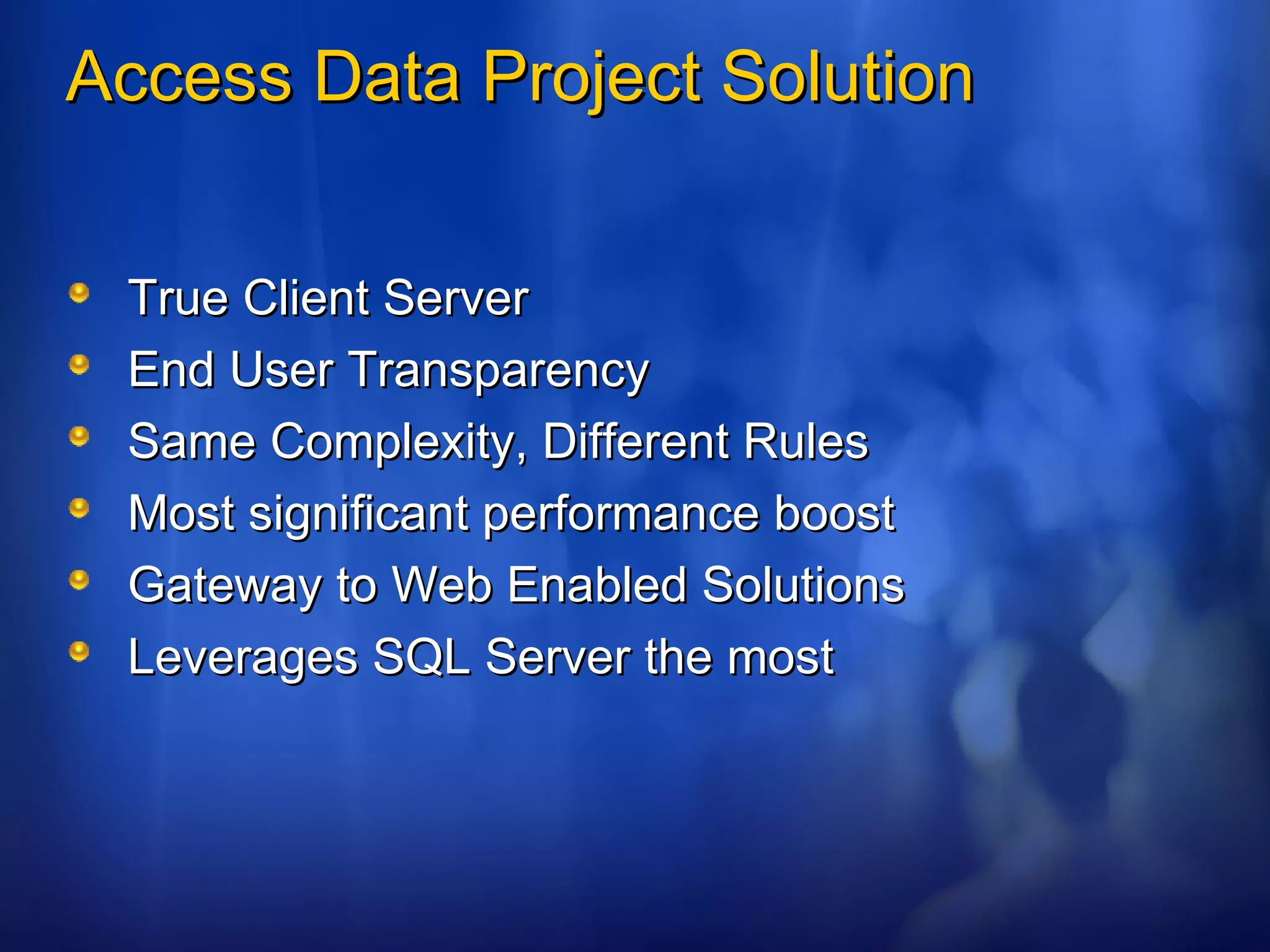 Access Data Project Solution

- True Client Server
- End User Transparency
- Same Complexity, Different Rules
- Most significant performance boost
- Gateway to Web Enabled Solutions
- Leverages SQL Server the most